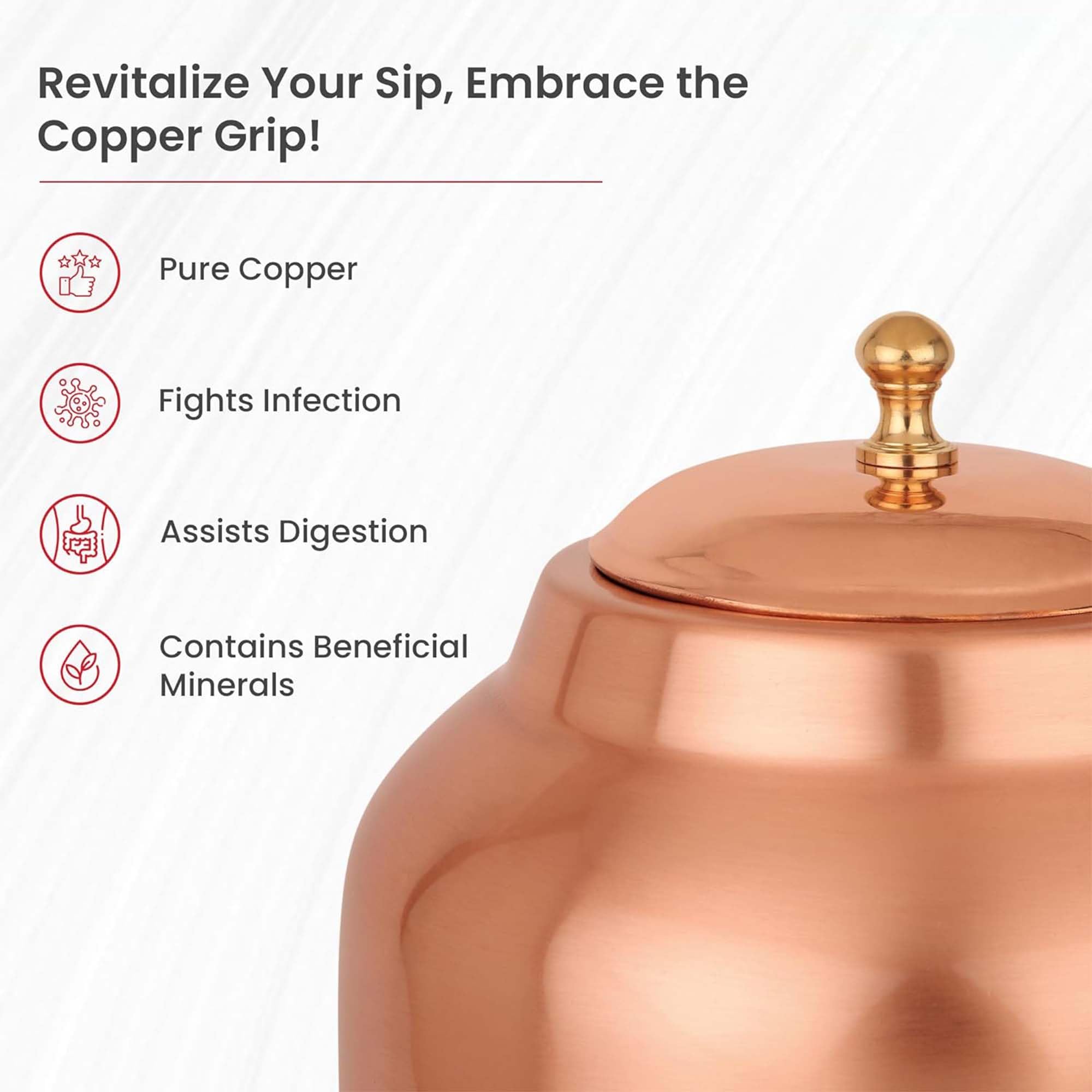 Revitalize Your Sip, Embrace the Copper Grip!

Pure Copper

Fights Infection

Assists Digestion

Contains Beneficial Minerals